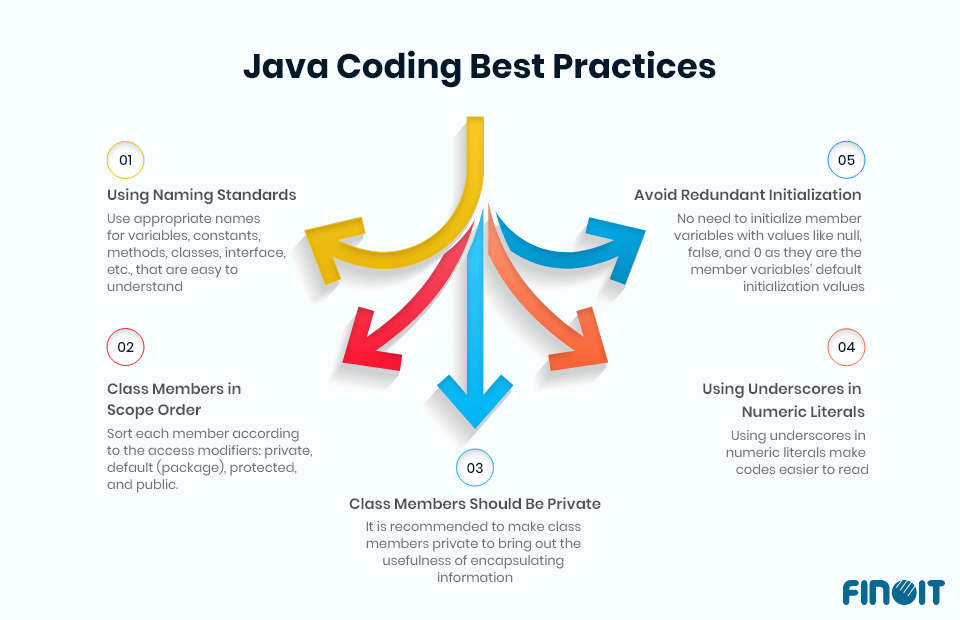 Java Coding Best Practices

01

Using Naming Standards

Use appropriate names for variables, constants, methods, classes, interface, etc., that are easy to understand

02

Class Members in Scope Order

Sort each member according to the access modifiers: private, default (package), protected, and public.

03

Class Members Should Be Private

It is recommended to make class members private to bring out the usefulness of encapsulating information

04

Using Underscores in Numeric Literals

Using underscores in numeric literals make codes easier to read

05

Avoid Redundant Initialization

No need to initialize member variables with values like null, false, and 0 as they are the member variables' default initialization values

FINOIT